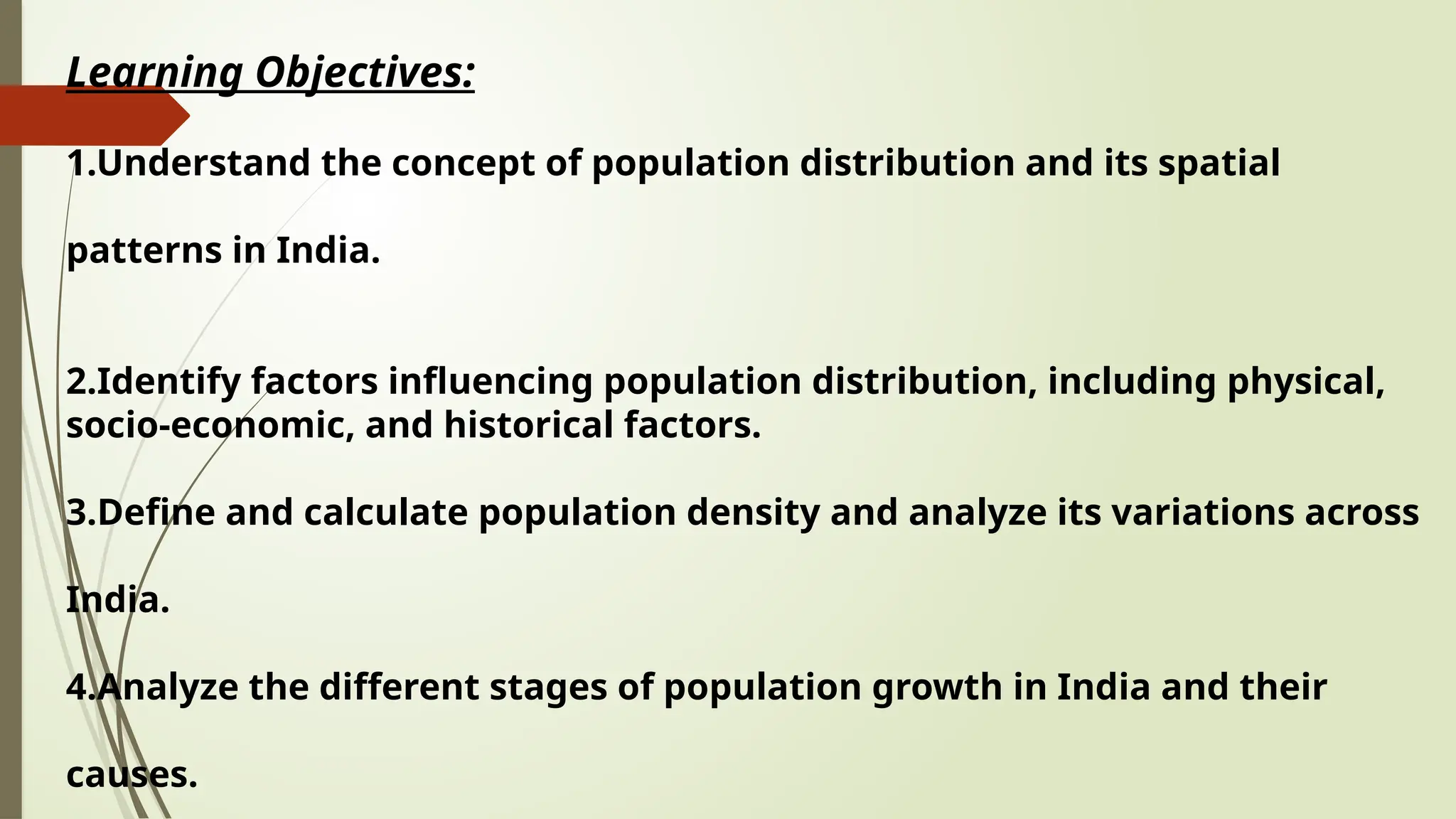 Learning Objectives:

1.Understand the concept of population distribution and its spatial patterns in India.

2.Identify factors influencing population distribution, including physical, socio-economic, and historical factors.

3.Define and calculate population density and analyze its variations across India.

4.Analyze the different stages of population growth in India and their causes.